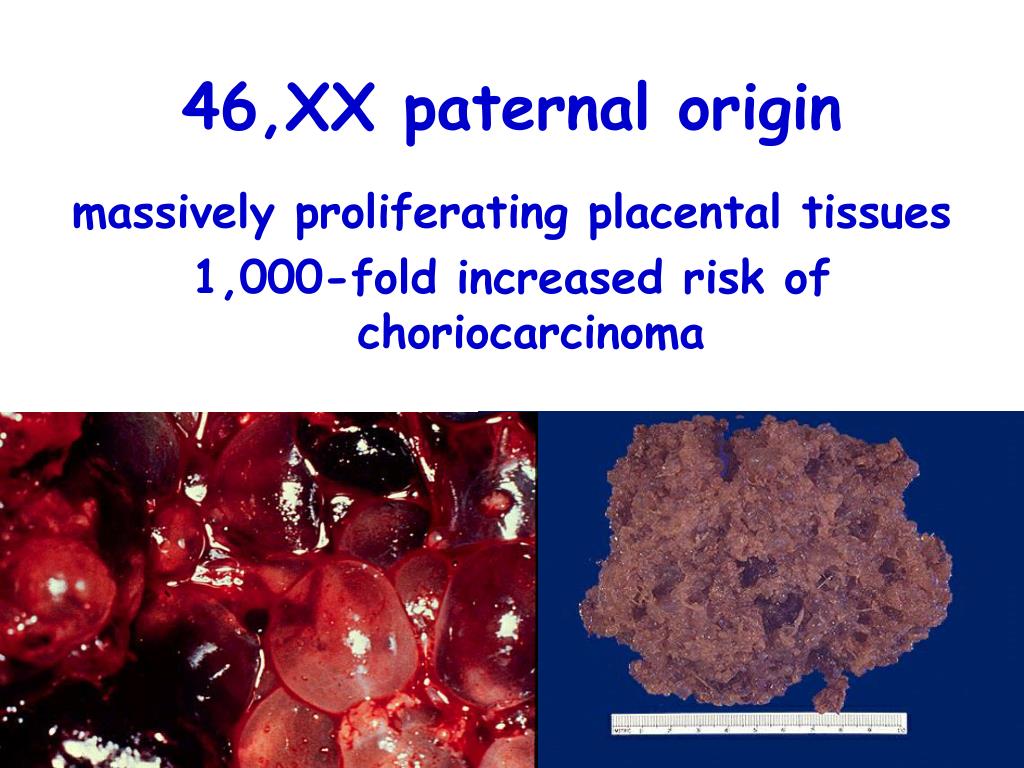 46,XX paternal origin

massively proliferating placental tissues

1,000-fold increased risk of choriocarcinoma